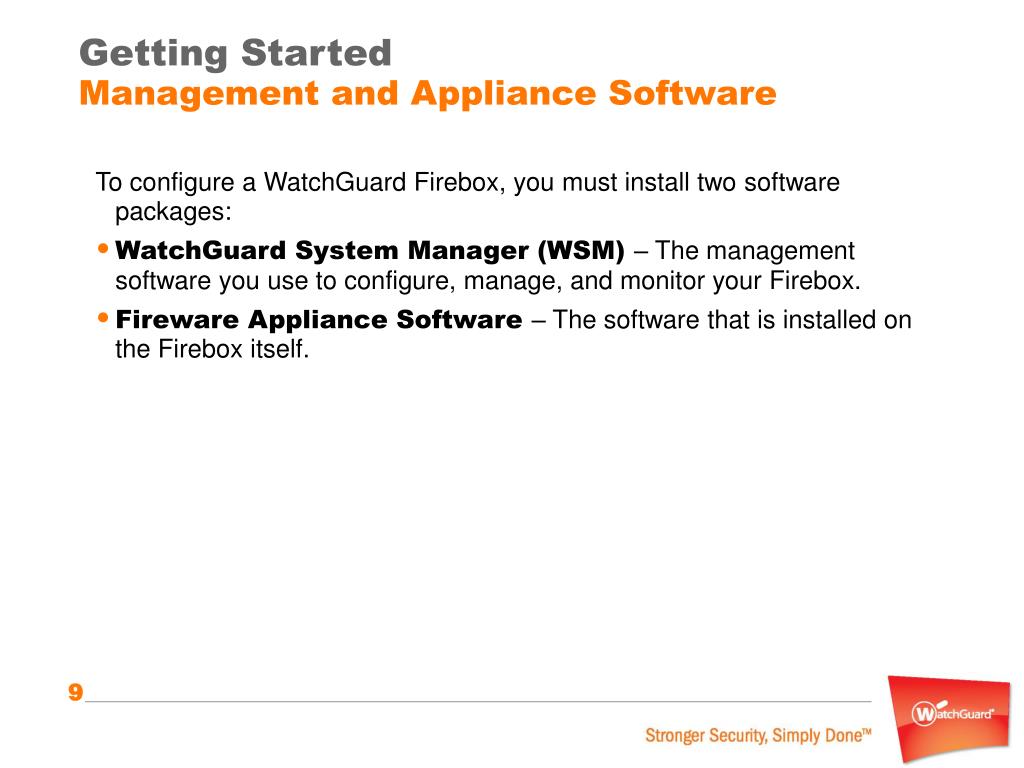 Getting Started
Management and Appliance Software

To configure a WatchGuard Firebox, you must install two software packages:

• WatchGuard System Manager (WSM) – The management software you use to configure, manage, and monitor your Firebox.

• Fireware Appliance Software – The software that is installed on the Firebox itself.

9

Stronger Security, Simply Done™

WatchGuard®